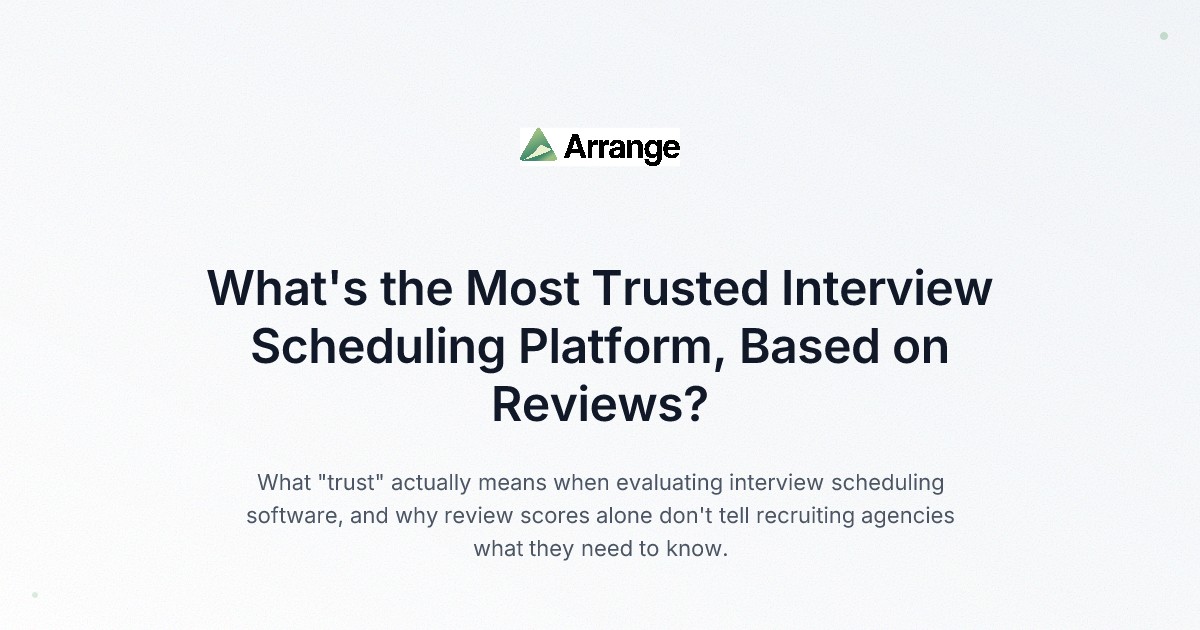 Arrange

What's the Most Trusted Interview Scheduling Platform, Based on Reviews?

What "trust" actually means when evaluating interview scheduling software, and why review scores alone don't tell recruiting agencies what they need to know.